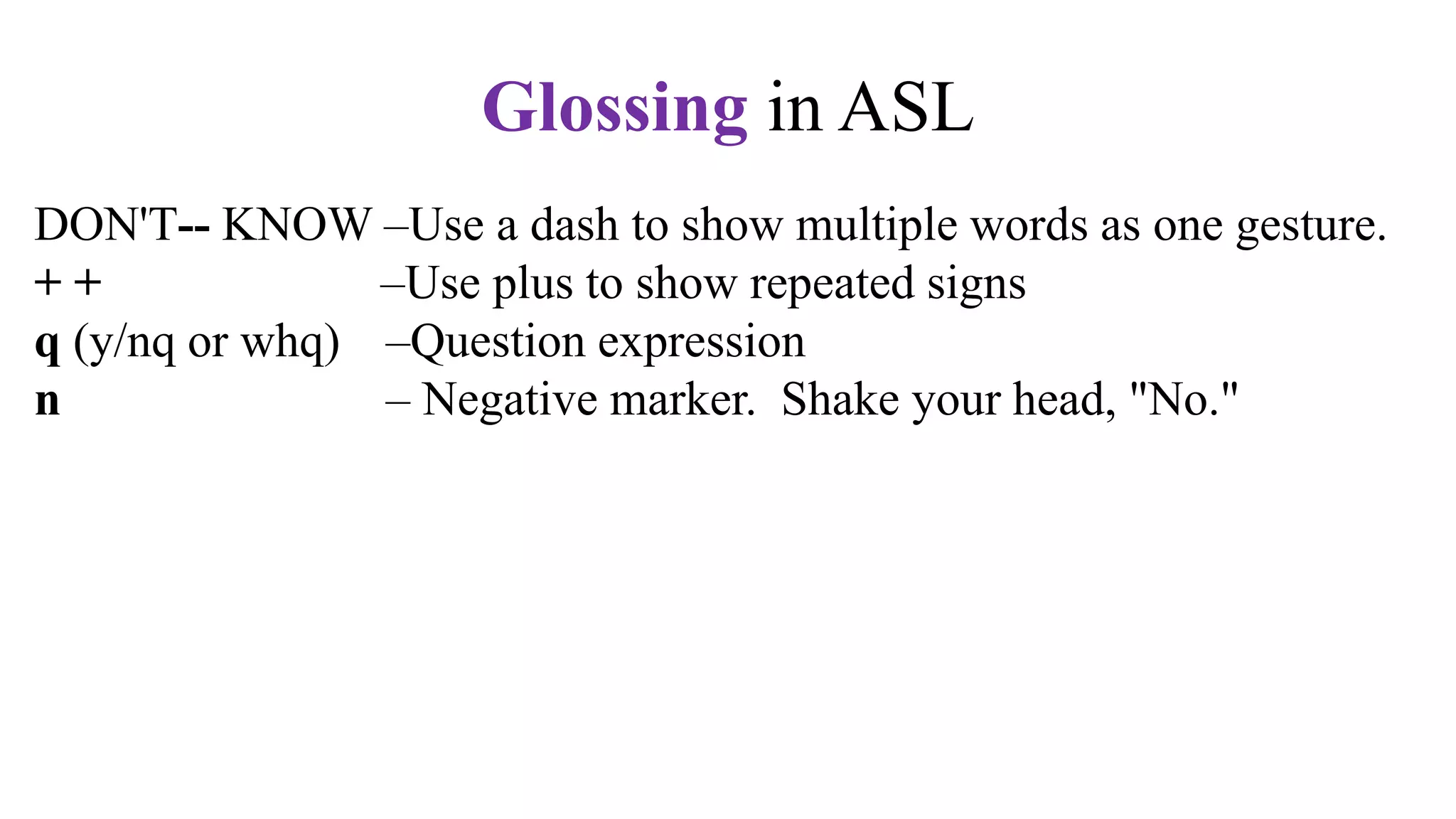 Glossing in ASL

DON'T-- KNOW –Use a dash to show multiple words as one gesture.
+ + –Use plus to show repeated signs
q (y/nq or whq) –Question expression
n – Negative marker. Shake your head, "No."